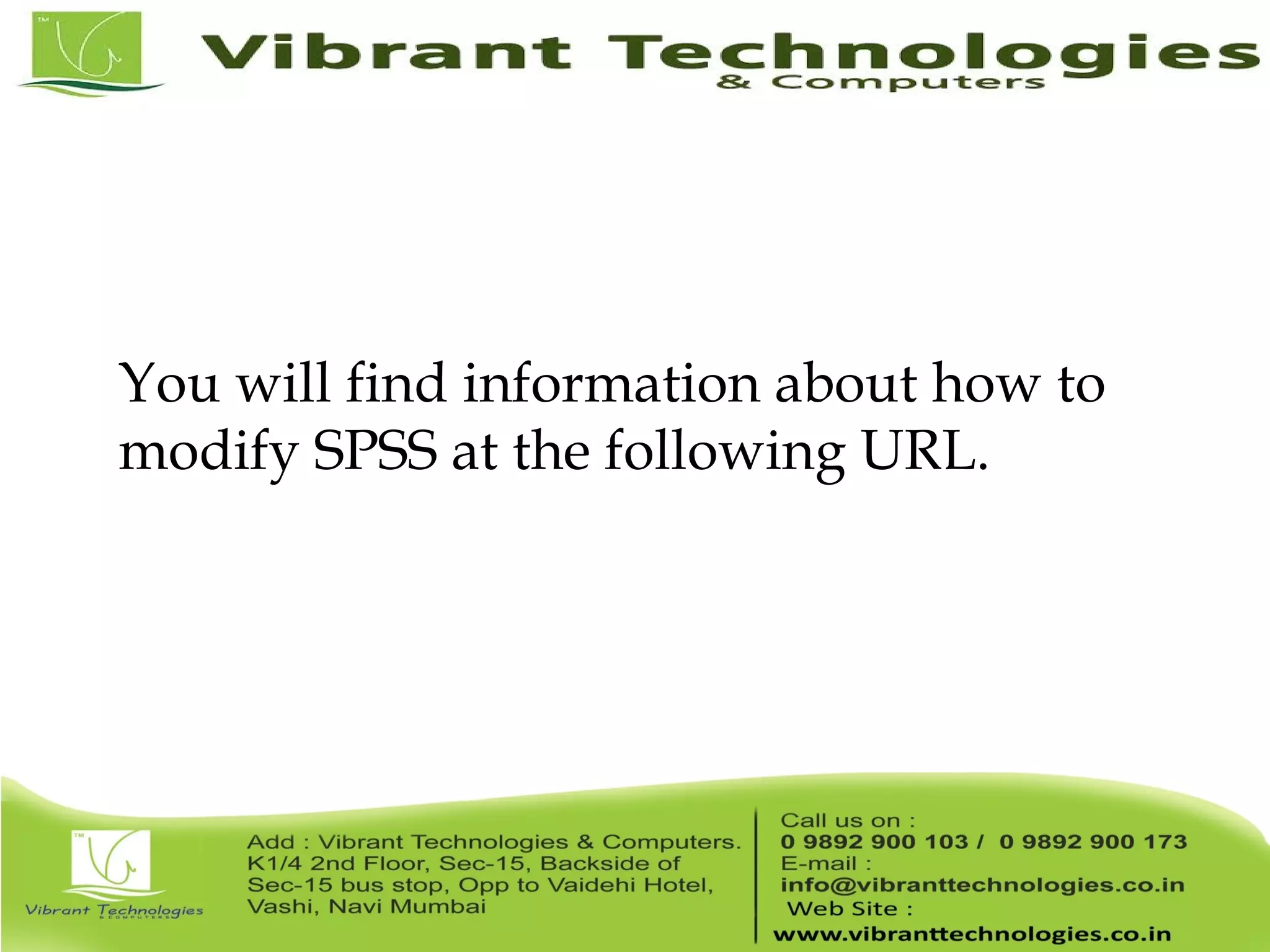 TM
Vibrant Technologies
& Computers

You will find information about how to modify SPSS at the following URL.

TM
Vibrant Technologies
& COMPUTERS

Add : Vibrant Technologies & Computers. K1/4 2nd Floor, Sec-15, Backside of Sec-15 bus stop, Opp to Vaidehi Hotel, Vashi, Navi Mumbai

Call us on :
0 9892 900 103 / 0 9892 900 173
E-mail :
info@vibranttechnologies.co.in
Web Site :
www.vibranttechnologies.co.in